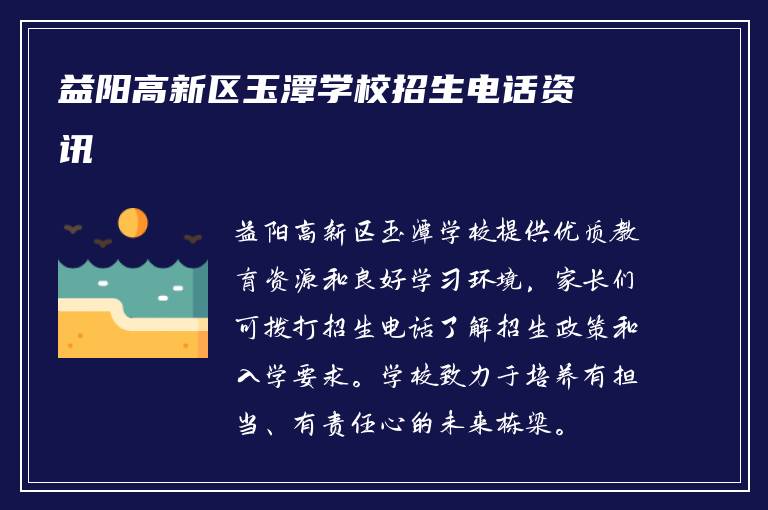 益阳高新区玉潭学校招生电话资讯

益阳高新区玉潭学校提供优质教育资源和良好学习环境，家长们可拨打招生电话了解招生政策和入学要求。学校致力于培养有担当、有责任心的未来栋梁。